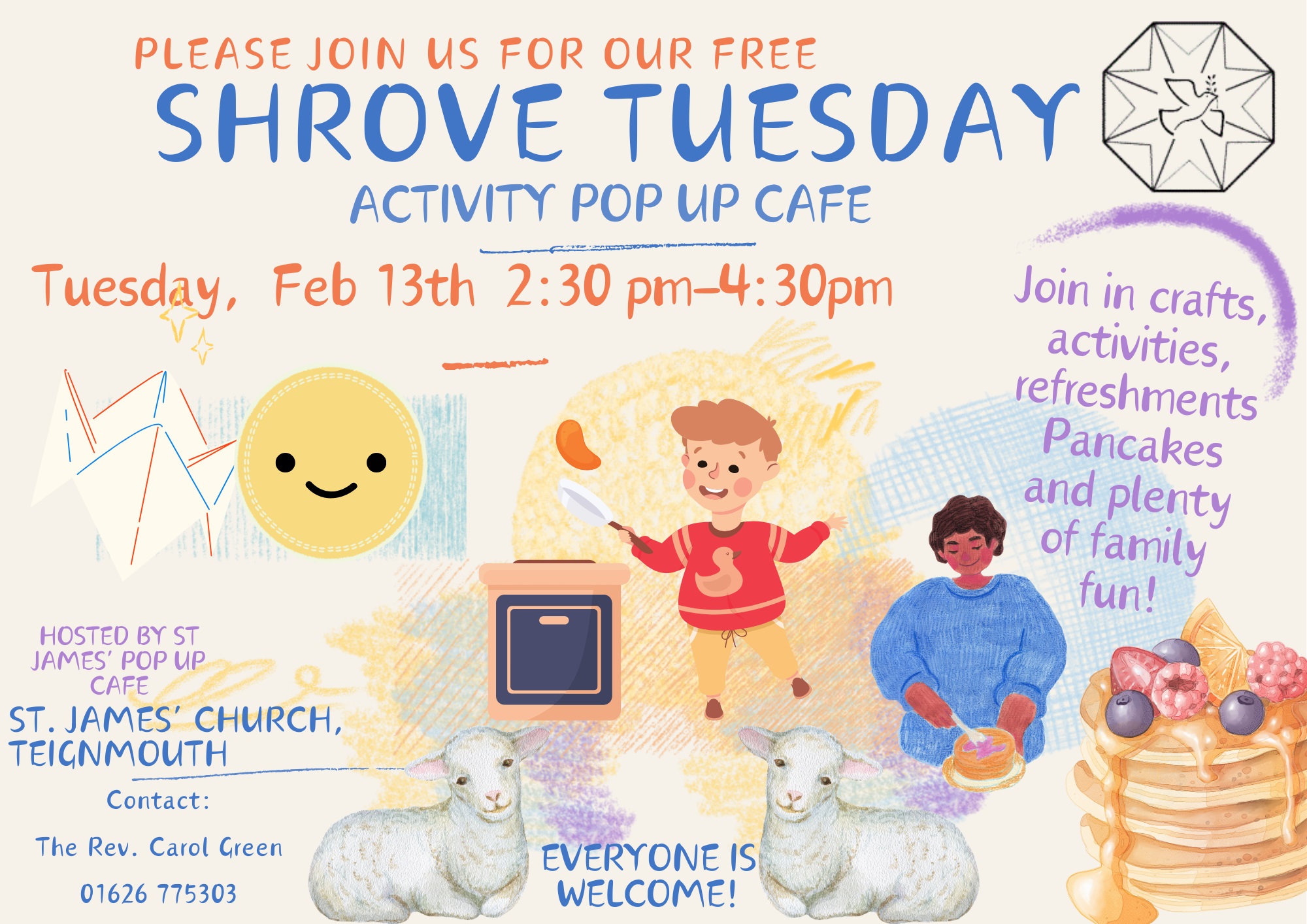 PLEASE JOIN US FOR OUR FREE
SHROVE TUESDAY
ACTIVITY POP UP CAFE

Tuesday, Feb 13th 2:30 pm–4:30pm

Join in crafts, activities, refreshments Pancakes and plenty of family fun!

HOSTED BY ST JAMES' POP UP CAFE

ST. JAMES' CHURCH, TEIGNMOUTH

Contact:

The Rev. Carol Green

01626 775303

EVERYONE IS WELCOME!